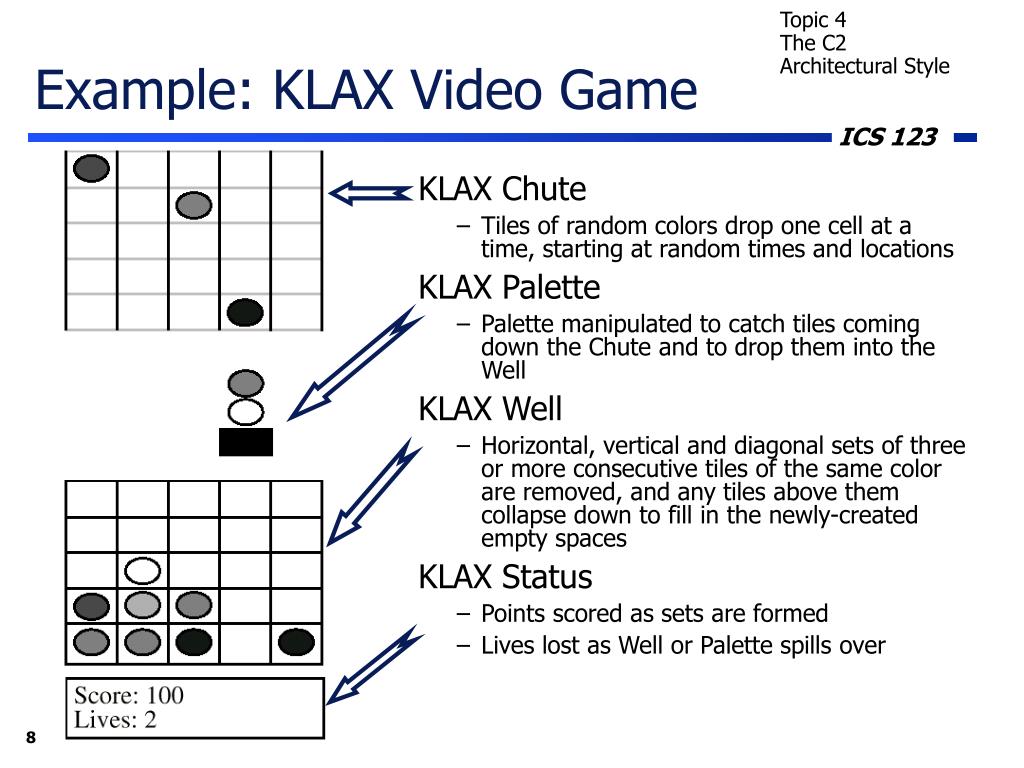 Topic 4
The C2
Architectural Style

Example: KLAX Video Game

ICS 123

KLAX Chute
– Tiles of random colors drop one cell at a time, starting at random times and locations

KLAX Palette
– Palette manipulated to catch tiles coming down the Chute and to drop them into the Well

KLAX Well
– Horizontal, vertical and diagonal sets of three or more consecutive tiles of the same color are removed, and any tiles above them collapse down to fill in the newly-created empty spaces

KLAX Status
– Points scored as sets are formed
– Lives lost as Well or Palette spills over

Score: 100
Lives: 2

8